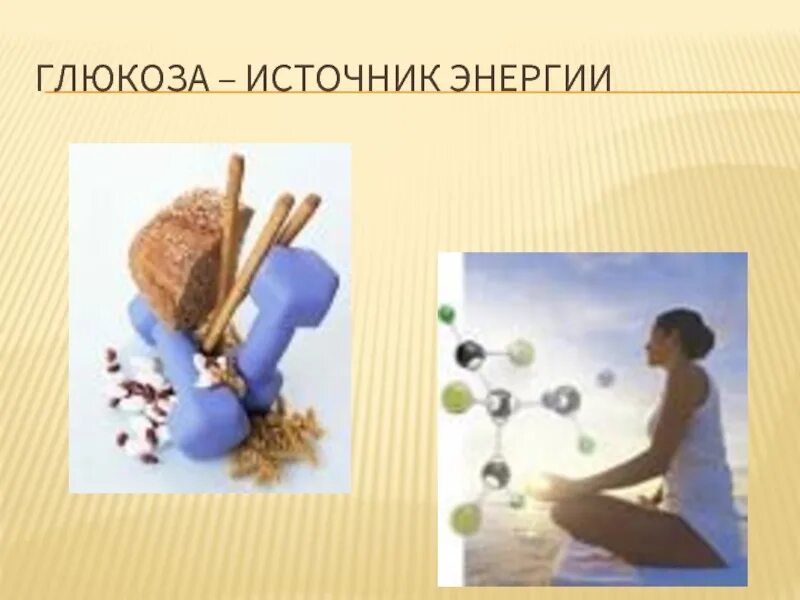 ГЛЮКОЗА – ИСТОЧНИК ЭНЕРГИИ